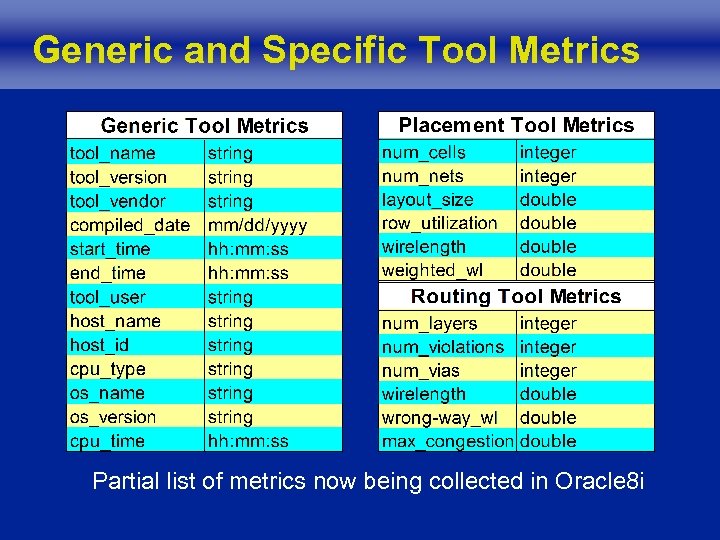 Generic and Specific Tool Metrics

| Generic Tool Metrics | |
|---|---|
| tool_name | string |
| tool_version | string |
| tool_vendor | string |
| compiled_date | mm/dd/yyyy |
| start_time | hh:mm:ss |
| end_time | hh:mm:ss |
| tool_user | string |
| host_name | string |
| host_id | string |
| cpu_type | string |
| os_name | string |
| os_version | string |
| cpu_time | hh:mm:ss |

| Placement Tool Metrics | |
|---|---|
| num_cells | integer |
| num_nets | integer |
| layout_size | double |
| row_utilization | double |
| wirelength | double |
| weighted_wl | double |

| Routing Tool Metrics | |
|---|---|
| num_layers | integer |
| num_violations | integer |
| num_vias | integer |
| wirelength | double |
| wrong-way_wl | double |
| max_congestion | double |

Partial list of metrics now being collected in Oracle8i